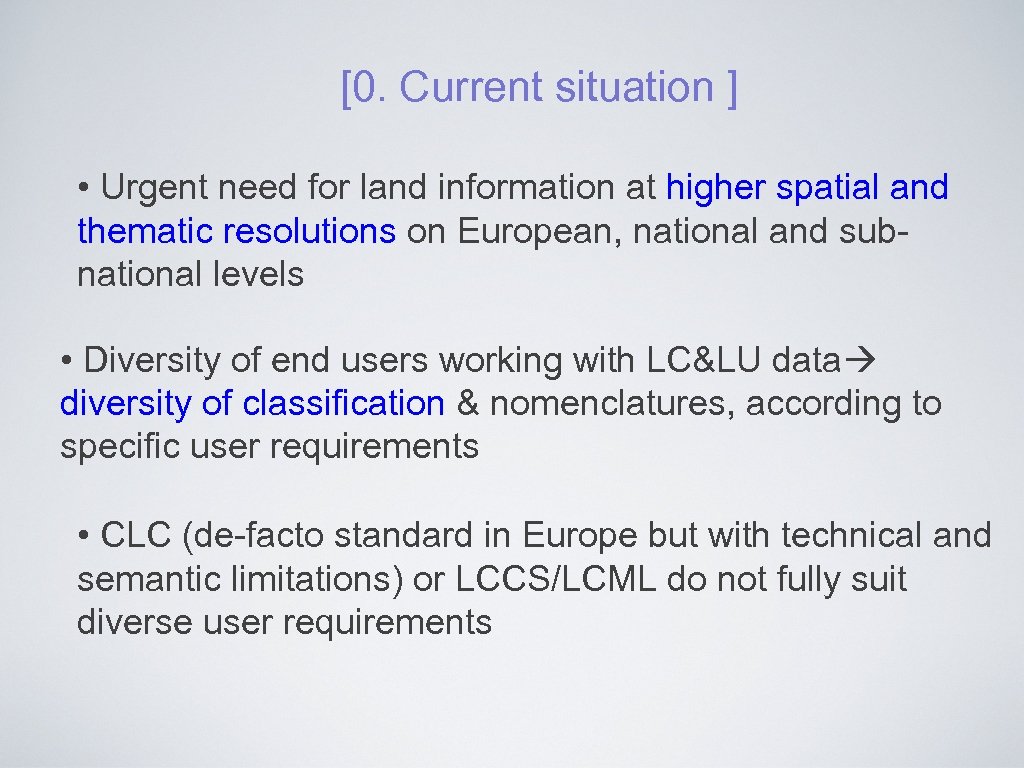 [0. Current situation ]

• Urgent need for land information at higher spatial and thematic resolutions on European, national and sub-national levels

• Diversity of end users working with LC&LU data→ diversity of classification & nomenclatures, according to specific user requirements

• CLC (de-facto standard in Europe but with technical and semantic limitations) or LCCS/LCML do not fully suit diverse user requirements